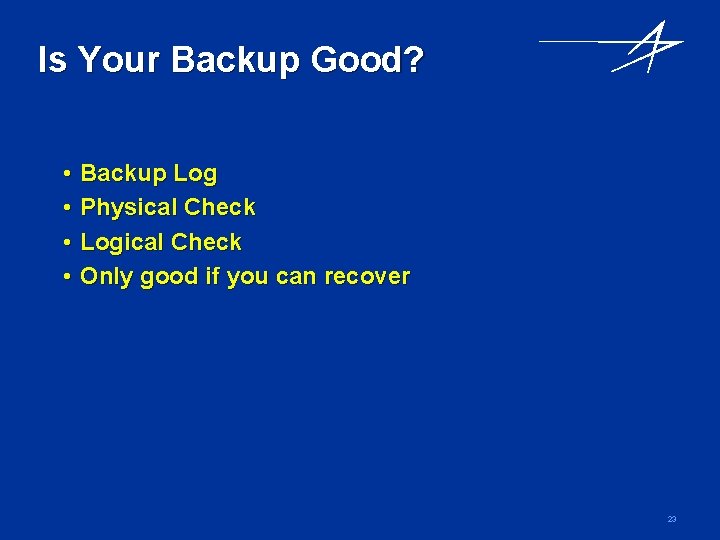 Is Your Backup Good?

• Backup Log
• Physical Check
• Logical Check
• Only good if you can recover

23